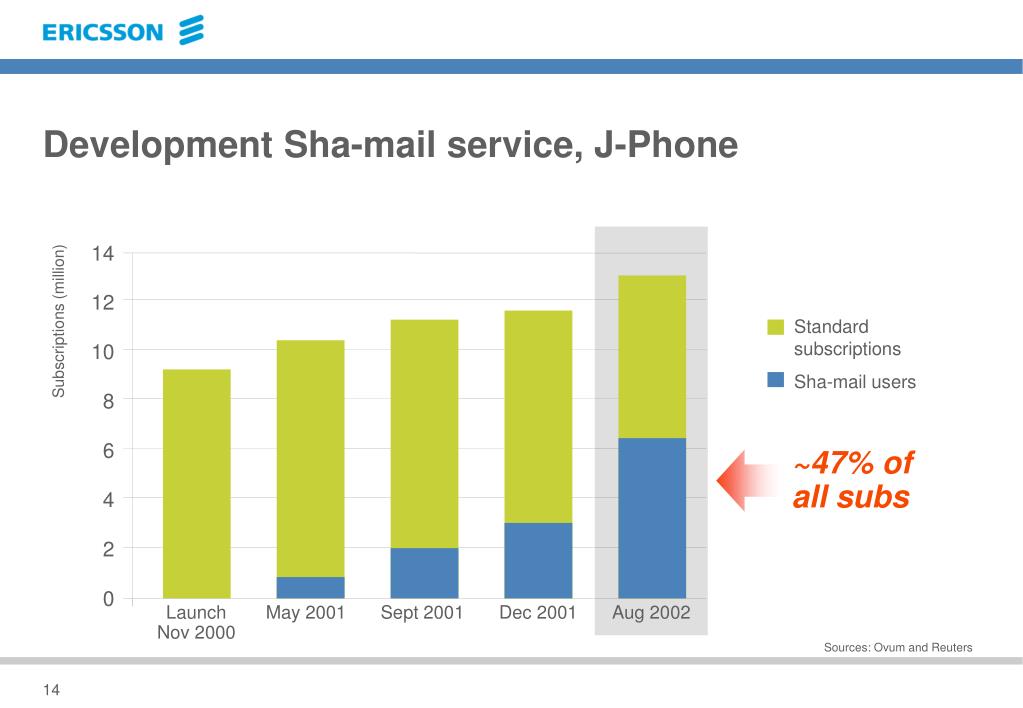 ERICSSON

Development Sha-mail service, J-Phone

Subscriptions (million)

14
12
10
8
6
4
2
0

Launch Nov 2000
May 2001
Sept 2001
Dec 2001
Aug 2002

Standard subscriptions
Sha-mail users

~47% of all subs

Sources: Ovum and Reuters

14